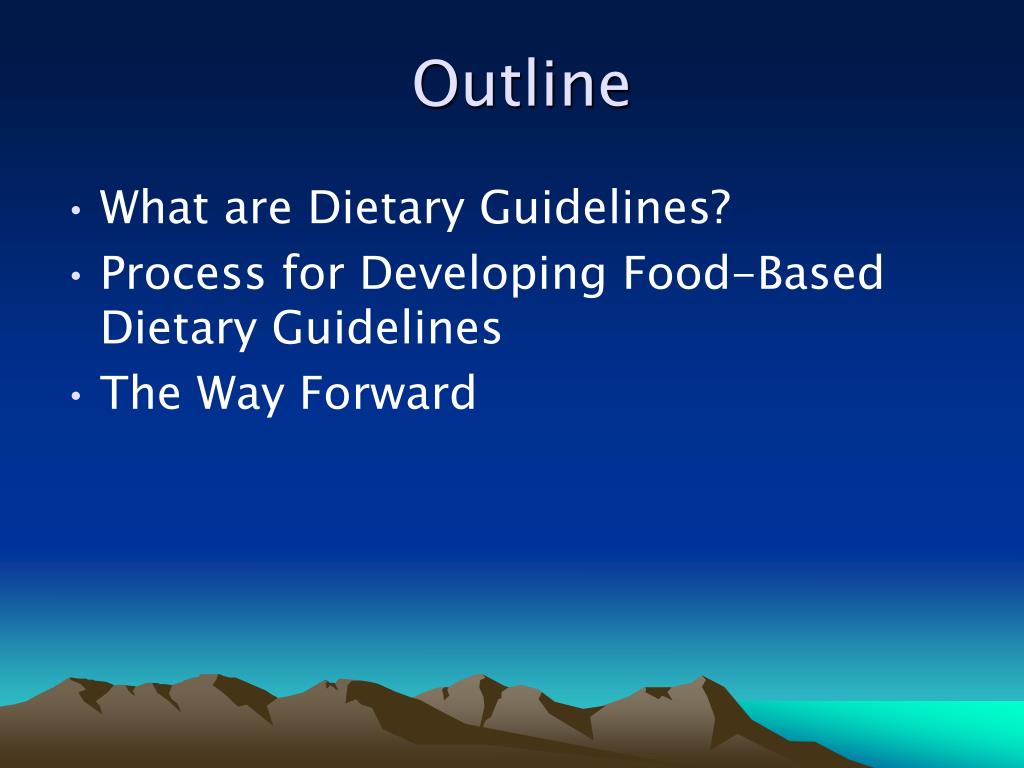 Outline

• What are Dietary Guidelines?
• Process for Developing Food-Based Dietary Guidelines
• The Way Forward